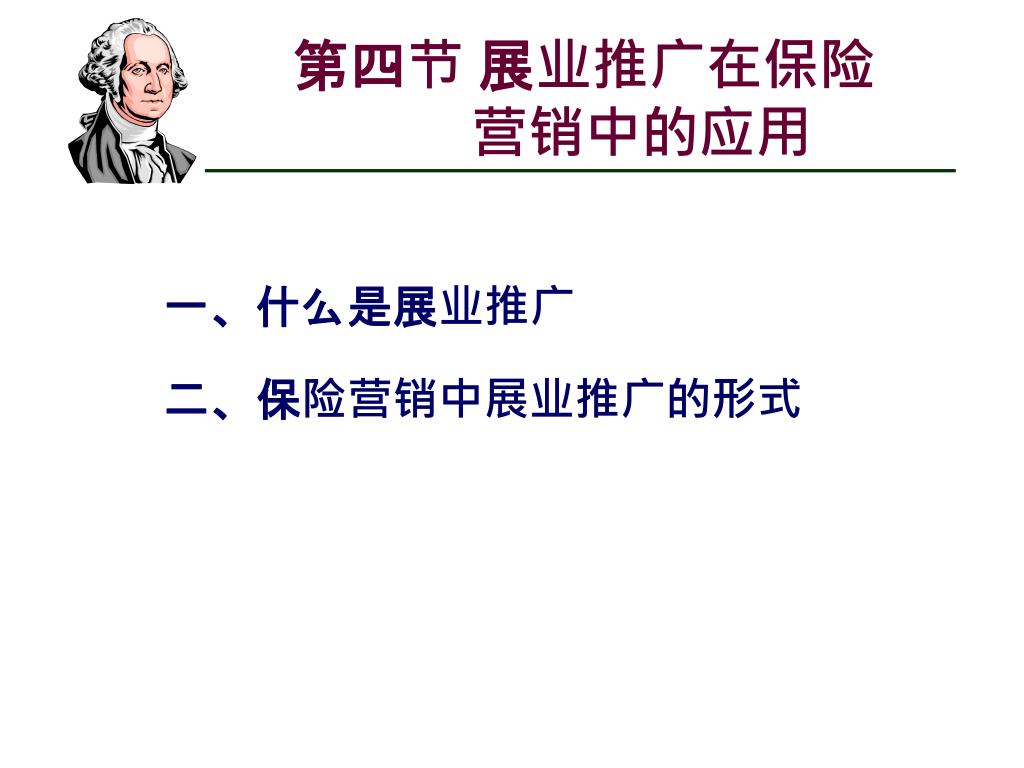 第四节 展业推广在保险营销中的应用

一、什么是展业推广

二、保险营销中展业推广的形式